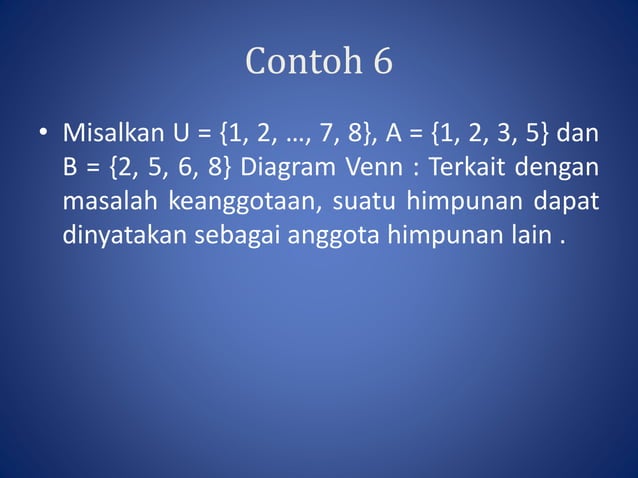 Contoh 6

• Misalkan U = {1, 2, …, 7, 8}, A = {1, 2, 3, 5} dan B = {2, 5, 6, 8} Diagram Venn : Terkait dengan masalah keanggotaan, suatu himpunan dapat dinyatakan sebagai anggota himpunan lain .